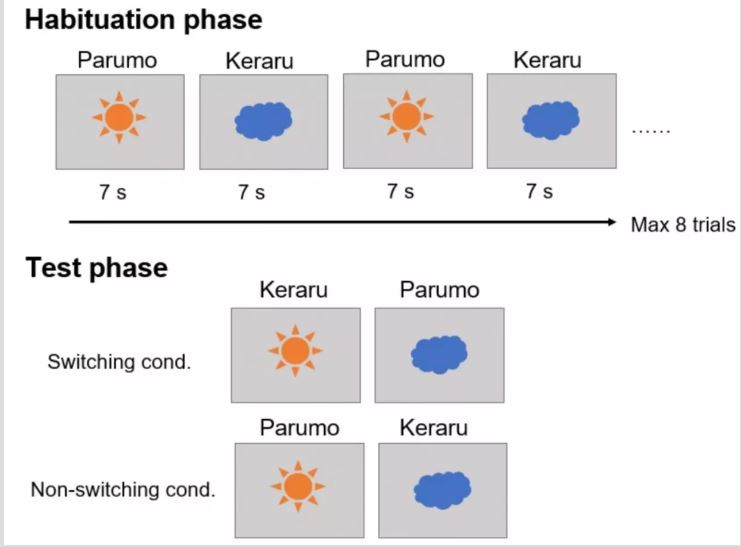 Habituation phase

Parumo Keraru Parumo Keraru

......

7 s 7 s 7 s 7 s

Max 8 trials

Test phase

Keraru Parumo

Switching cond.

Parumo Keraru

Non-switching cond.